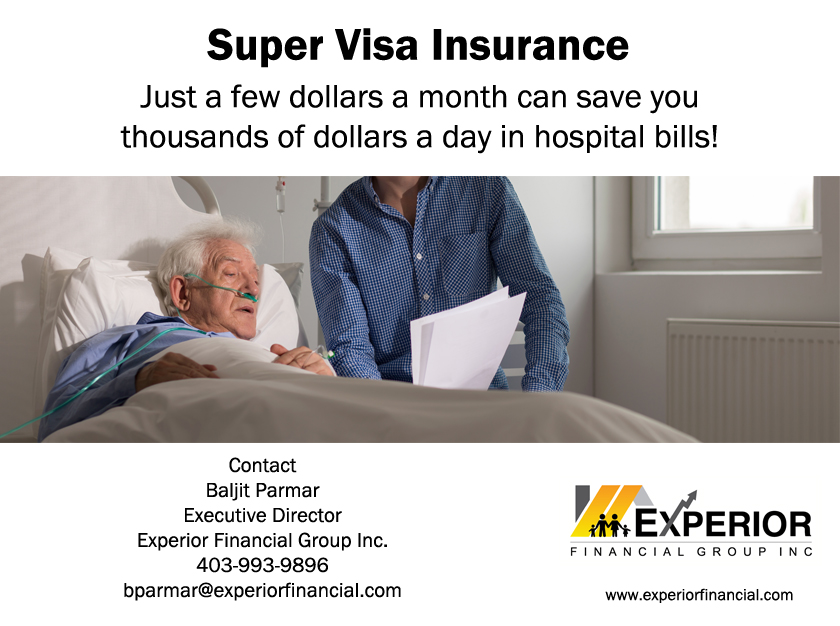 Super Visa Insurance

Just a few dollars a month can save you thousands of dollars a day in hospital bills!

Contact
Baljit Parmar
Executive Director
Experior Financial Group Inc.
403-993-9896
bparmar@experiorfinancial.com

EXPERIOR
FINANCIAL GROUP INC

www.experiorfinancial.com